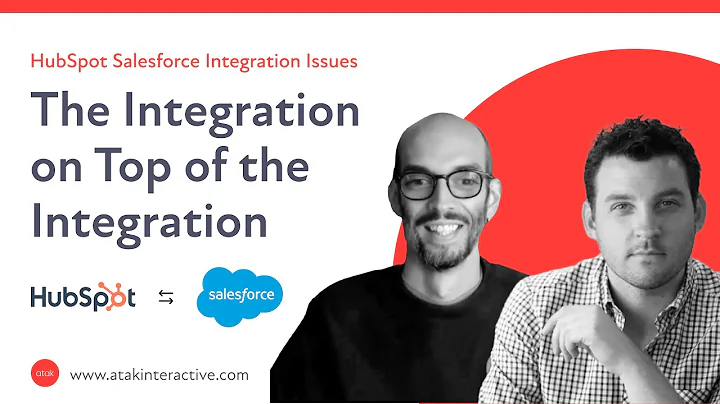 HubSpot Salesforce Integration Issues

The Integration on Top of the Integration

HubSpot ⇆ salesforce

atak www.atakinteractive.com